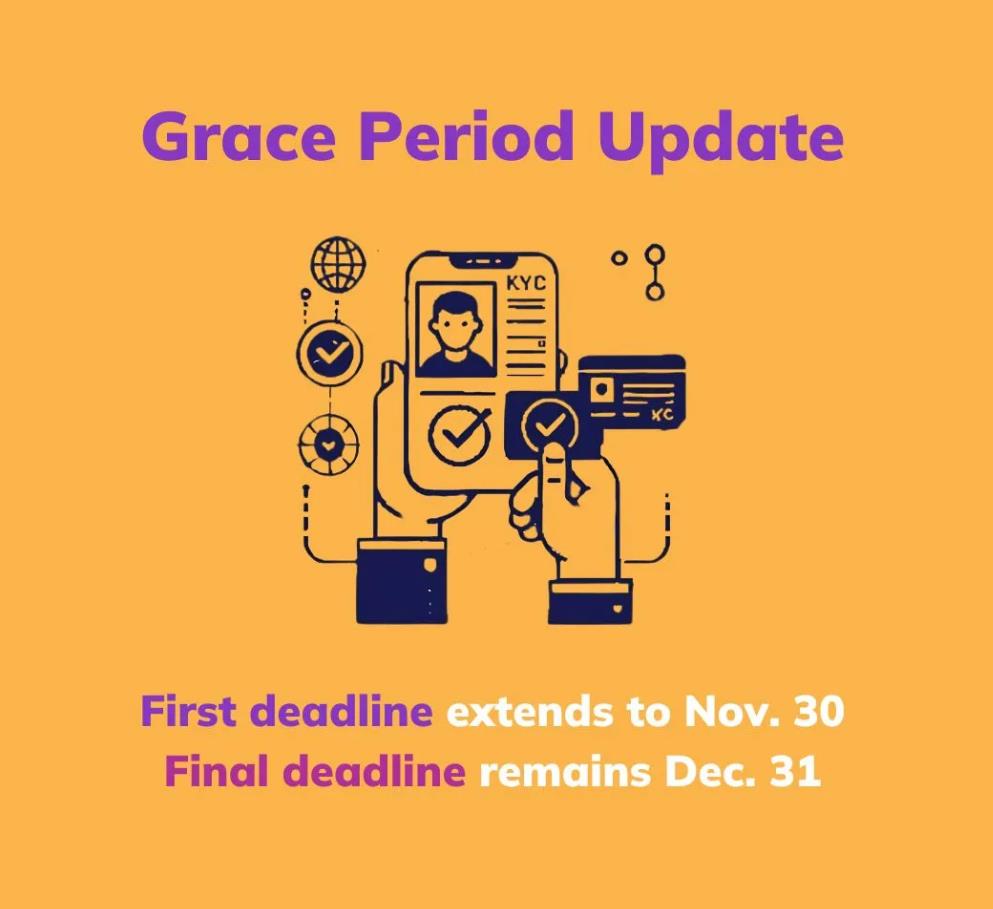 Grace Period Update

KYC

KC

First deadline extends to Nov. 30
Final deadline remains Dec. 31